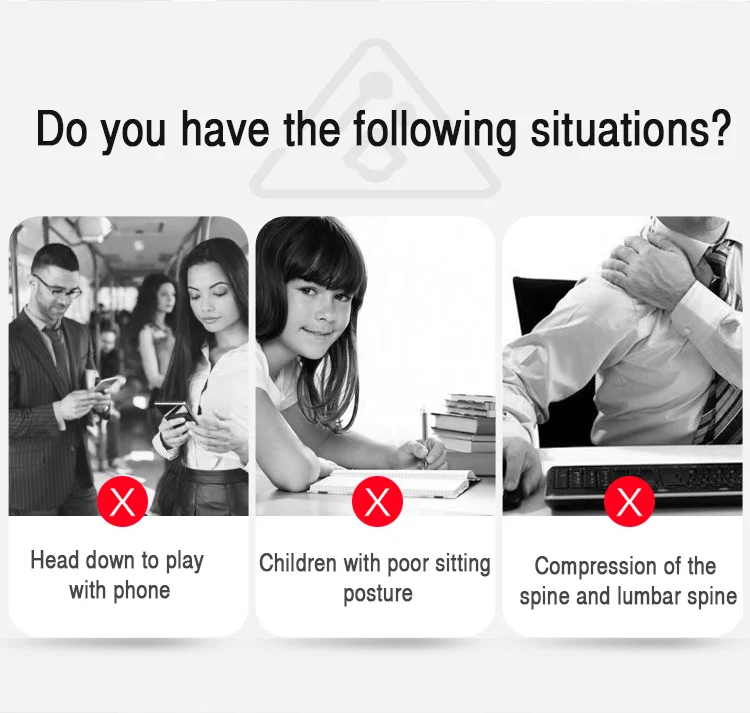 Do you have the following situations?

Head down to play with phone

Children with poor sitting posture

Compression of the spine and lumbar spine